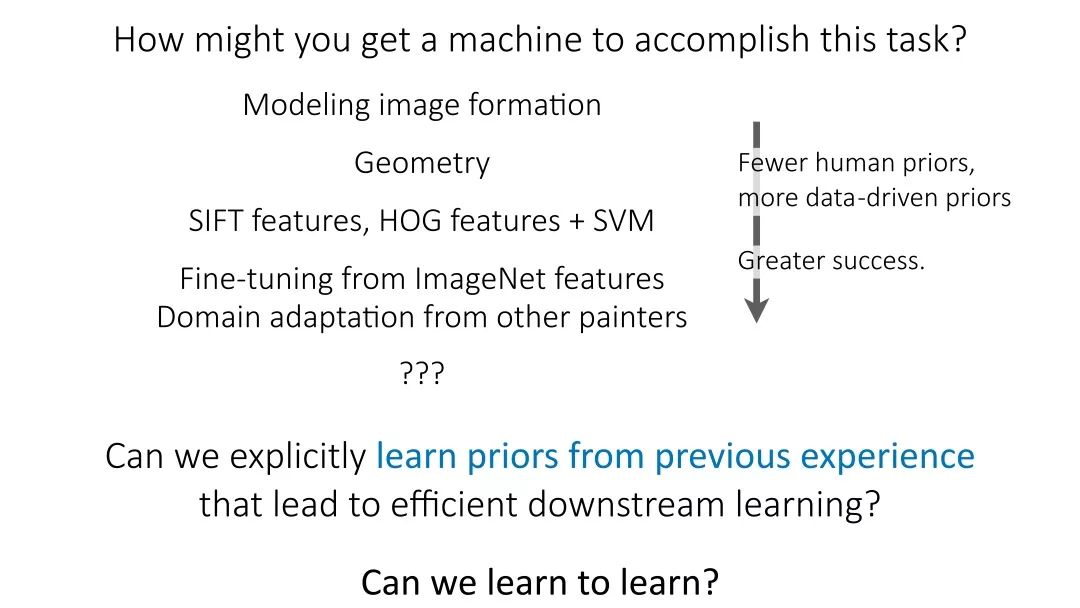 How might you get a machine to accomplish this task?

Modeling image formation

Geometry

SIFT features, HOG features + SVM

Fine-tuning from ImageNet features
Domain adaptation from other painters

???

Fewer human priors, more data-driven priors

Greater success.

Can we explicitly learn priors from previous experience that lead to efficient downstream learning?

Can we learn to learn?